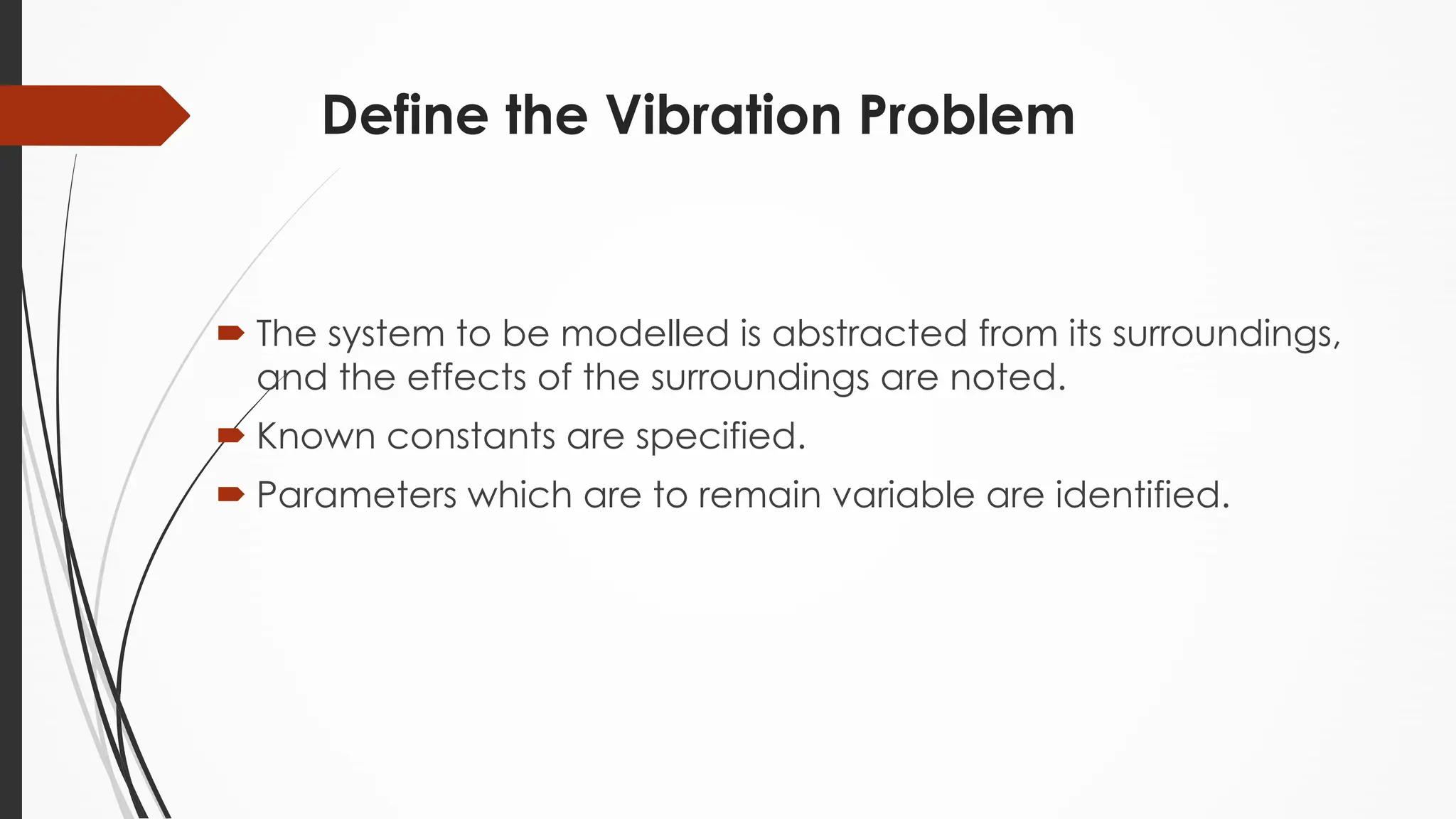 Define the Vibration Problem

The system to be modelled is abstracted from its surroundings, and the effects of the surroundings are noted.

Known constants are specified.

Parameters which are to remain variable are identified.